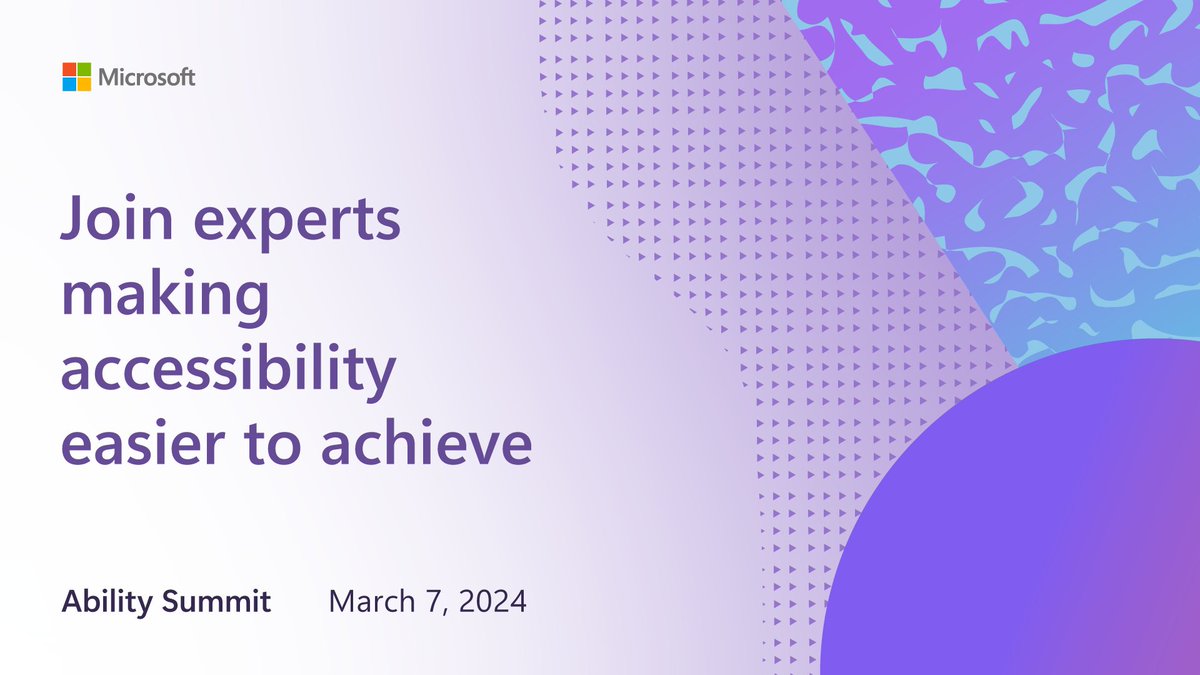 Microsoft

Join experts making accessibility easier to achieve

Ability Summit March 7, 2024